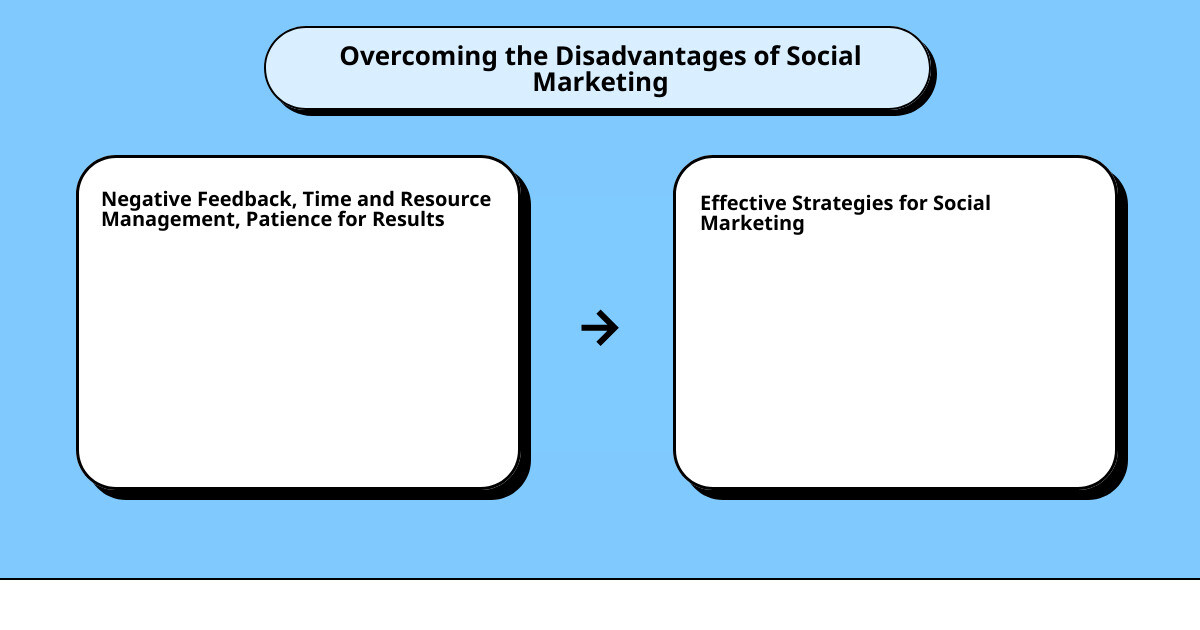 Overcoming the Disadvantages of Social Marketing

Negative Feedback, Time and Resource Management, Patience for Results

Effective Strategies for Social Marketing